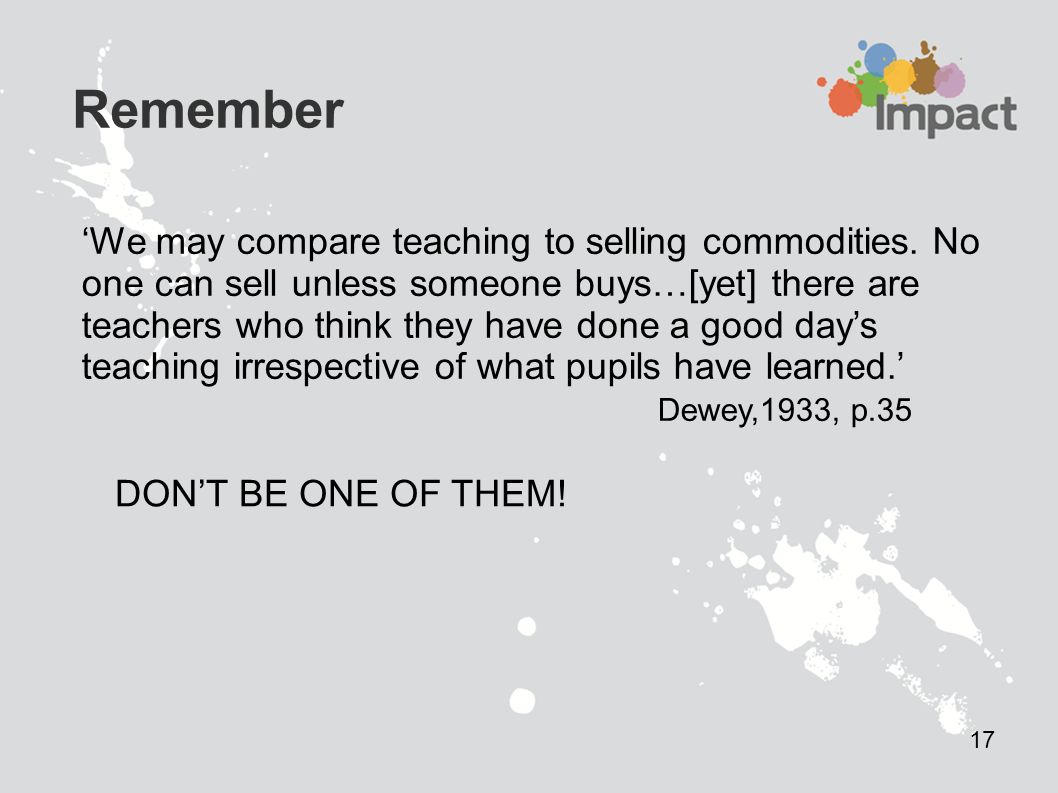 Remember

Impact

‘We may compare teaching to selling commodities. No one can sell unless someone buys…[yet] there are teachers who think they have done a good day’s teaching irrespective of what pupils have learned.’

Dewey,1933, p.35

DON’T BE ONE OF THEM!

17